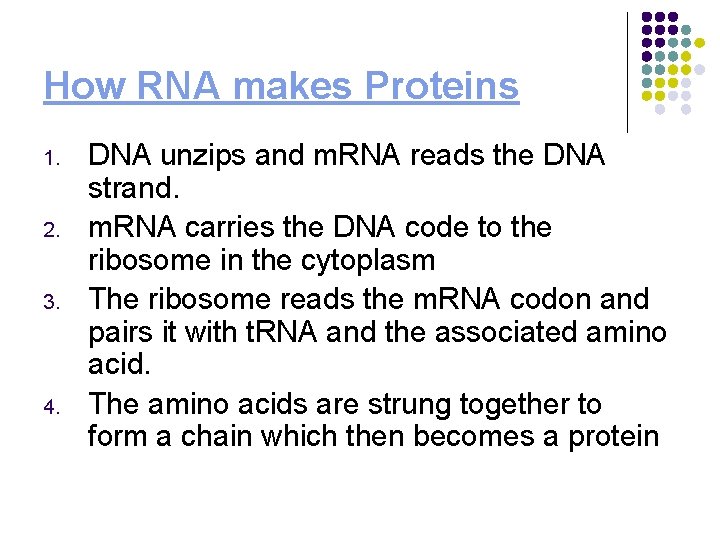 How RNA makes Proteins

1. DNA unzips and mRNA reads the DNA strand.
2. mRNA carries the DNA code to the ribosome in the cytoplasm
3. The ribosome reads the mRNA codon and pairs it with tRNA and the associated amino acid.
4. The amino acids are strung together to form a chain which then becomes a protein